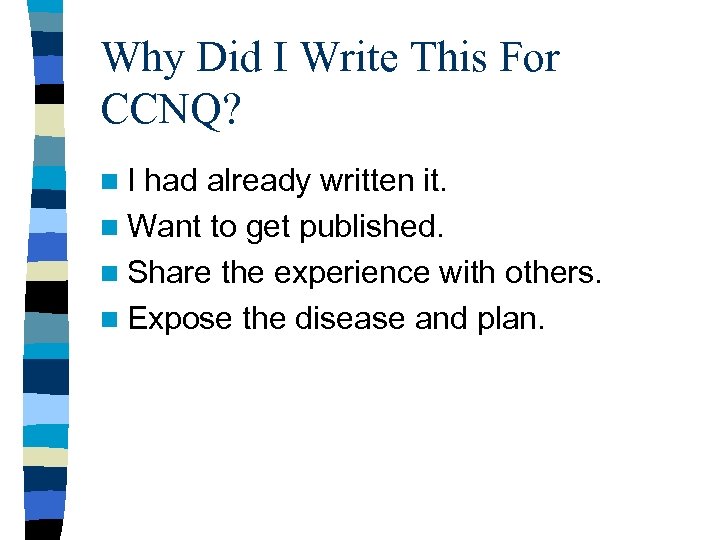 Why Did I Write This For CCNQ?

I had already written it.
Want to get published.
Share the experience with others.
Expose the disease and plan.